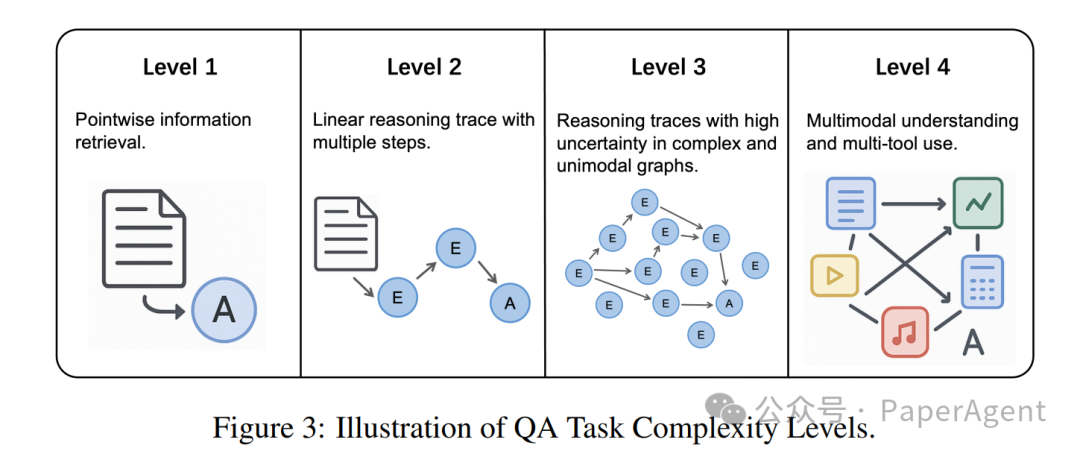 Level 1

Pointwise information retrieval.

A

Level 2

Linear reasoning trace with multiple steps.

E

E

A

Level 3

Reasoning traces with high uncertainty in complex and unimodal graphs.

E E E E E E E E E E E E A E

Level 4

Multimodal understanding and multi-tool use.

A

Figure 3: Illustration of QA Task Complexity Levels.

公众号 · PaperAgent